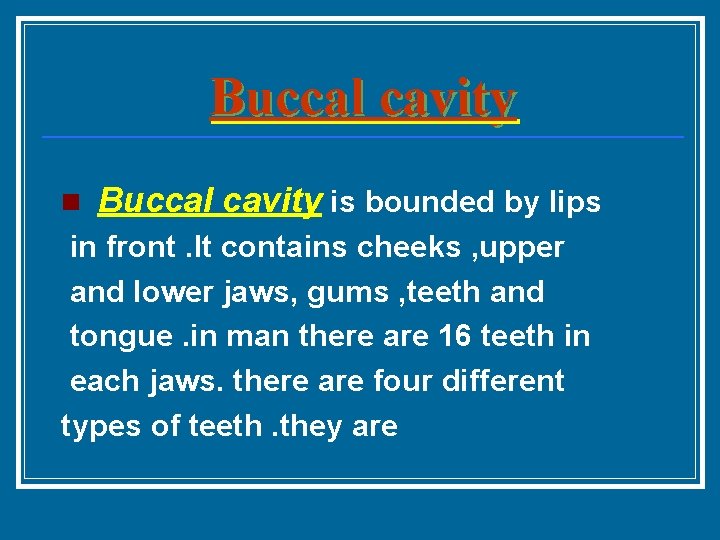 Buccal cavity

Buccal cavity is bounded by lips in front .It contains cheeks ,upper and lower jaws, gums ,teeth and tongue .in man there are 16 teeth in each jaws. there are four different types of teeth .they are